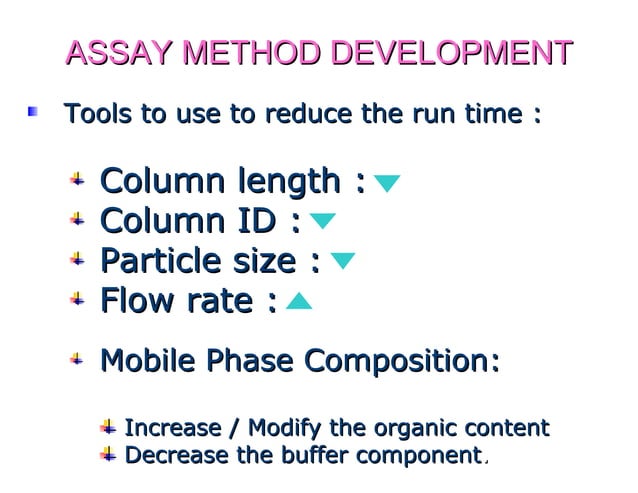 ASSAY METHOD DEVELOPMENT

Tools to use to reduce the run time :

Column length : ▼
Column ID : ▼
Particle size : ▼
Flow rate : ▲

Mobile Phase Composition:

Increase / Modify the organic content
Decrease the buffer component.